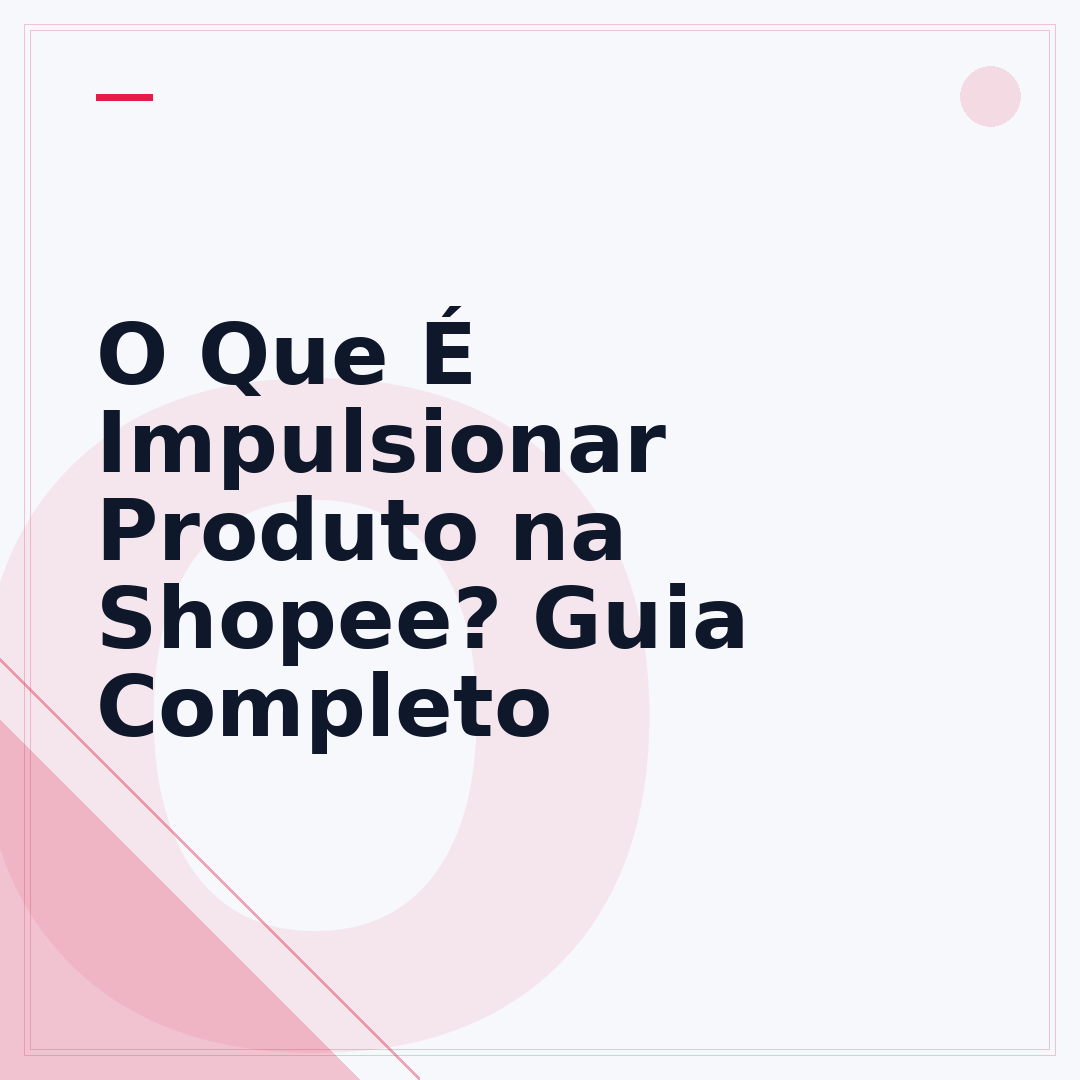 O Que É Impulsionar Produto na Shopee? Guia Completo